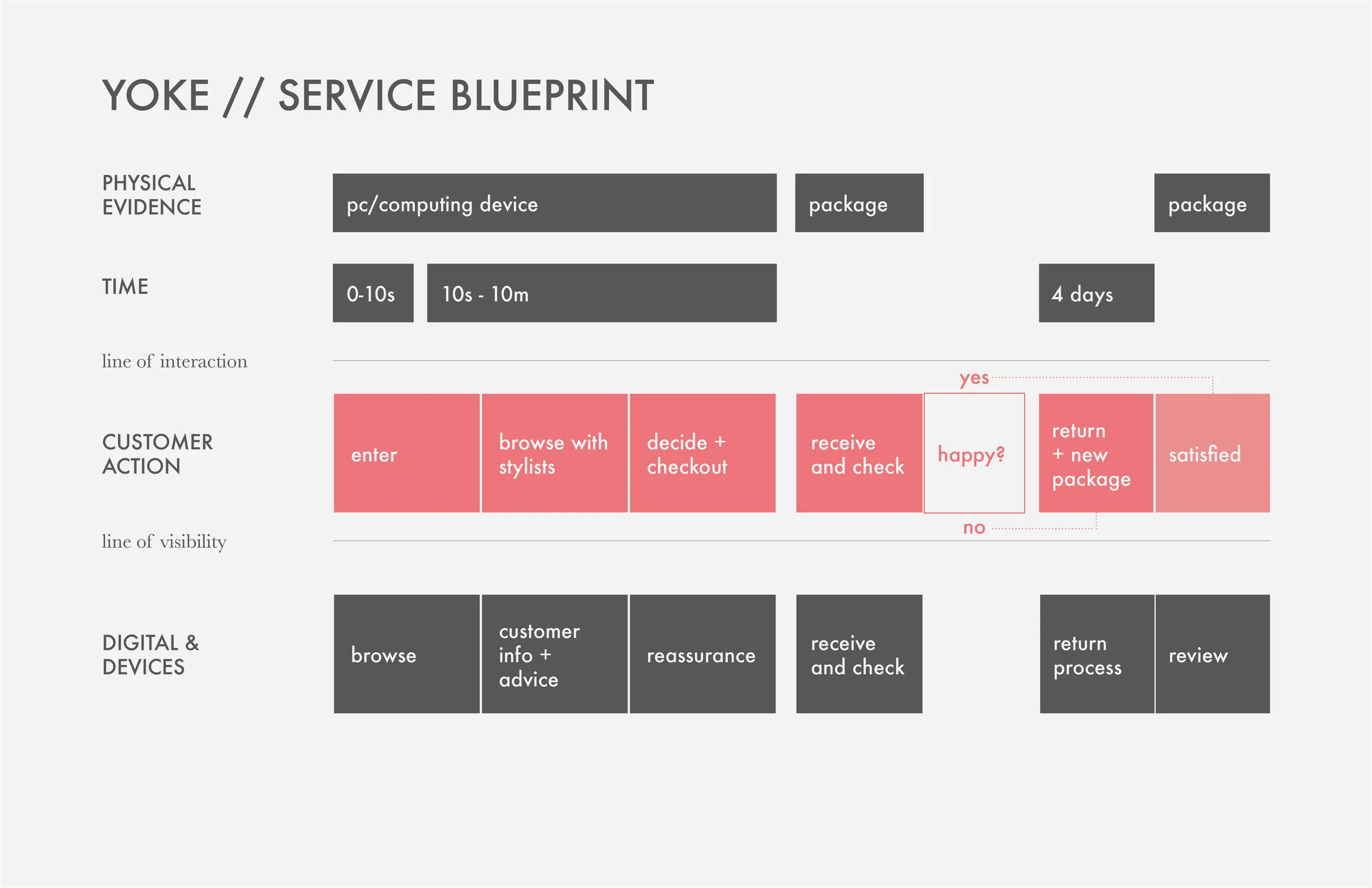 YOKE // SERVICE BLUEPRINT

PHYSICAL EVIDENCE

pc/computing device

package

package

TIME

0-10s

10s - 10m

4 days

line of interaction

yes

CUSTOMER ACTION

enter

browse with stylists

decide + checkout

receive and check

happy?

return + new package

satisfied

no

line of visibility

DIGITAL & DEVICES

browse

customer info + advice

reassurance

receive and check

return process

review